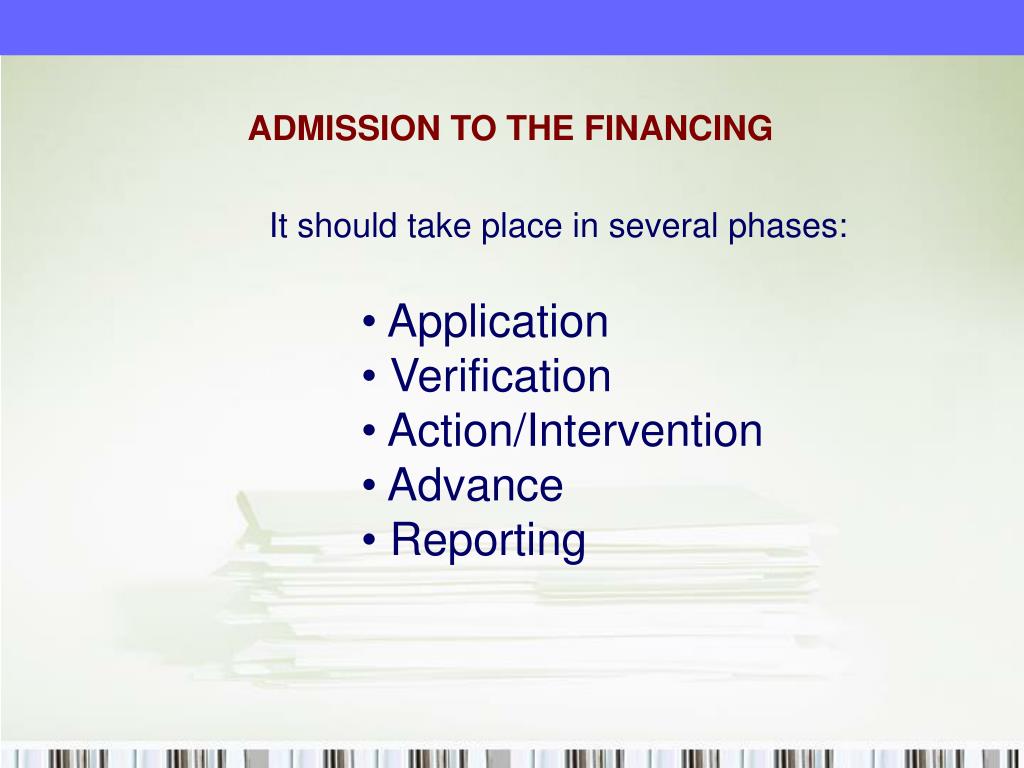 ADMISSION TO THE FINANCING

It should take place in several phases:

• Application
• Verification
• Action/Intervention
• Advance
• Reporting